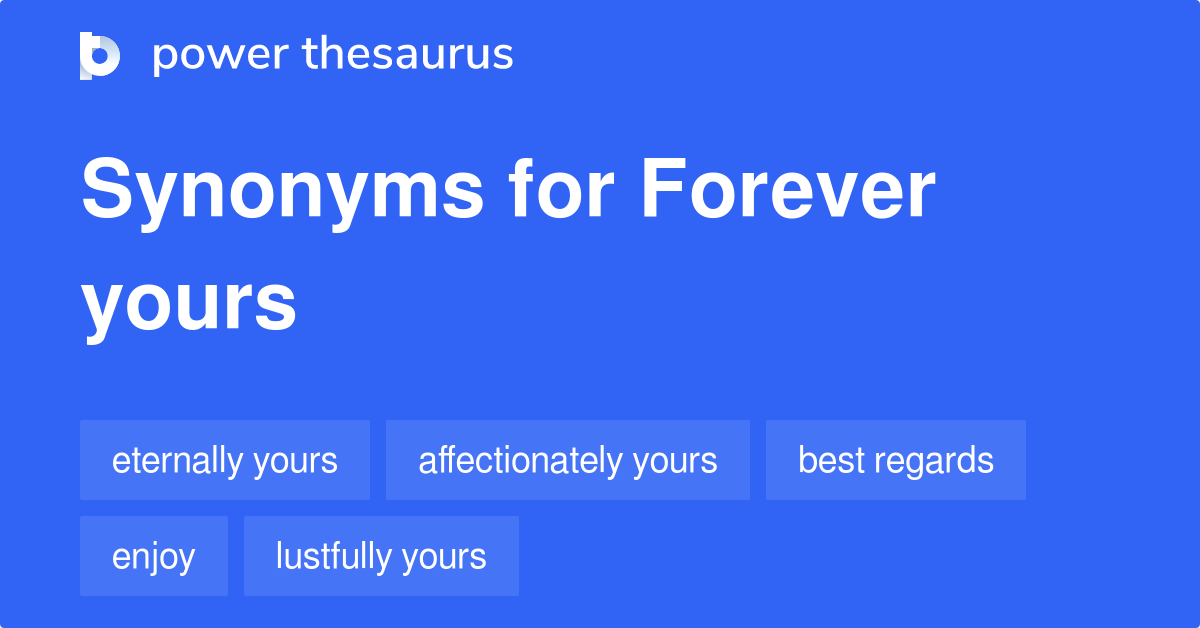 power thesaurus

Synonyms for Forever yours

eternally yours
affectionately yours
best regards
enjoy
lustfully yours